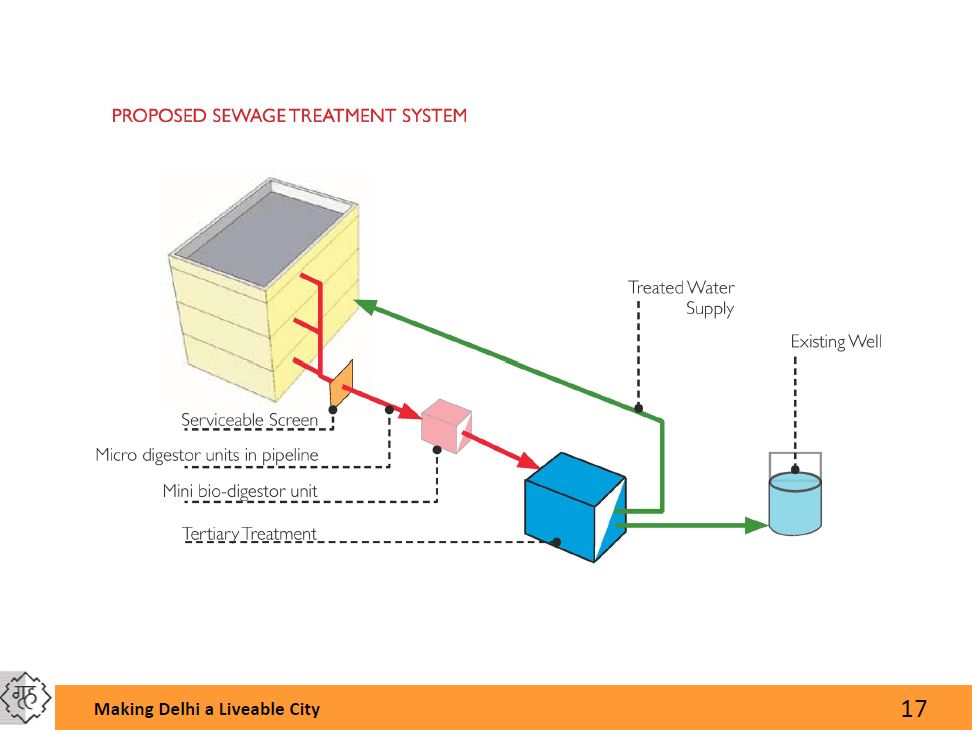 PROPOSED SEWAGE TREATMENT SYSTEM

Treated Water Supply

Existing Well

Serviceable Screen

Micro digestor units in pipeline

Mini bio-digestor unit

Tertiary Treatment

गृह

Making Delhi a Liveable City

17